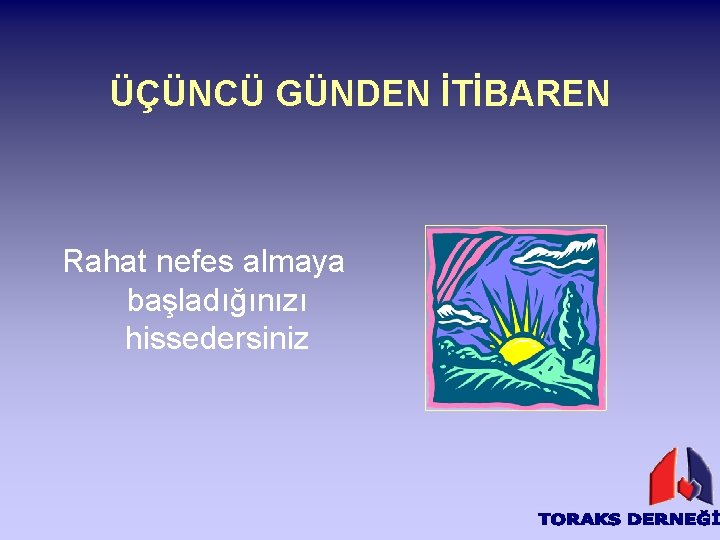 ÜÇÜNCÜ GÜNDEN İTİBAREN

Rahat nefes almaya başladığınızı hissedersiniz

TORAKS DERNEĞİ